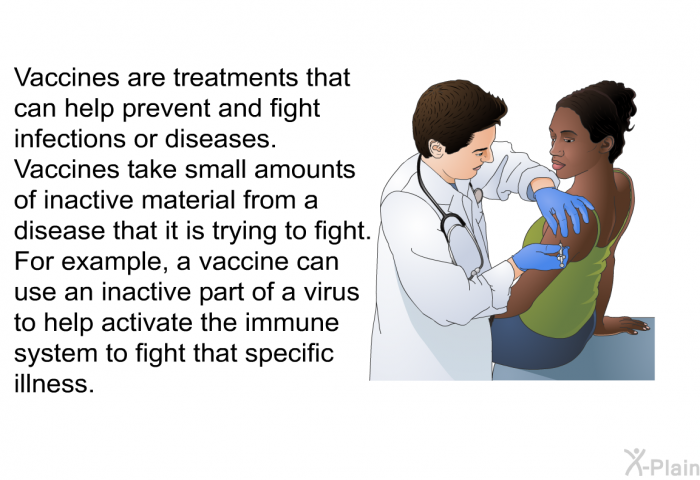 Vaccines are treatments that can help prevent and fight infections or diseases. Vaccines take small amounts of inactive material from a disease that it is trying to fight. For example, a vaccine can use an inactive part of a virus to help activate the immune system to fight that specific illness.

X-Plain